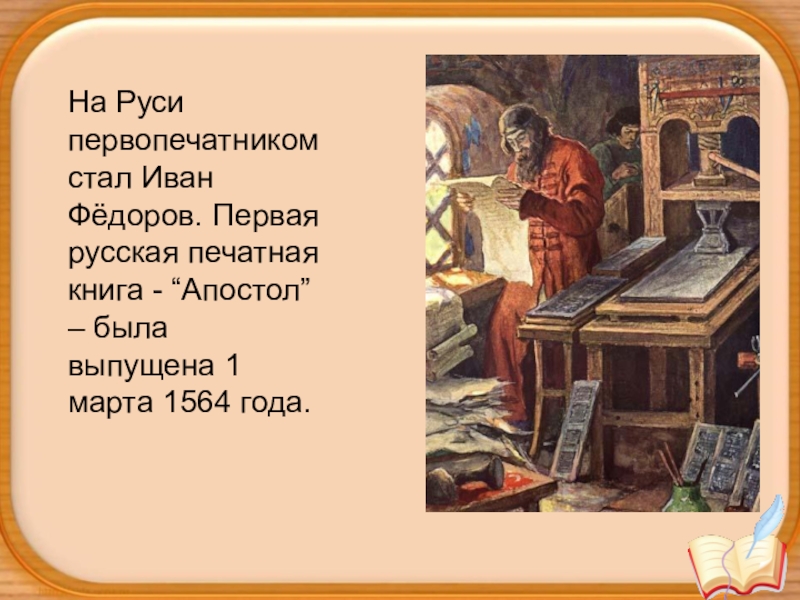 На Руси первопечатником стал Иван Фёдоров. Первая русская печатная книга - “Апостол” – была выпущена 1 марта 1564 года.